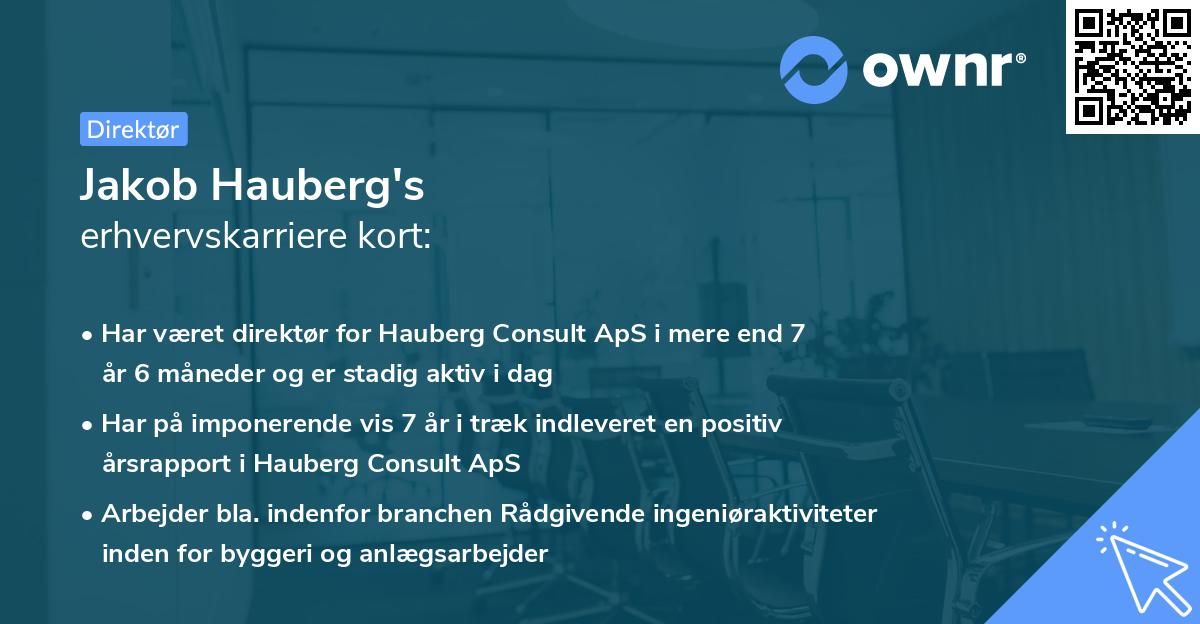 ownr®

Direktør

Jakob Hauberg's
erhvervskarriere kort:

• Har været direktør for Hauberg Consult ApS i mere end 7 år 6 måneder og er stadig aktiv i dag
• Har på imponerende vis 7 år i træk indleveret en positiv årsrapport i Hauberg Consult ApS
• Arbejder bla. indenfor branchen Rådgivende ingeniøraktiviteter inden for byggeri og anlægsarbejder